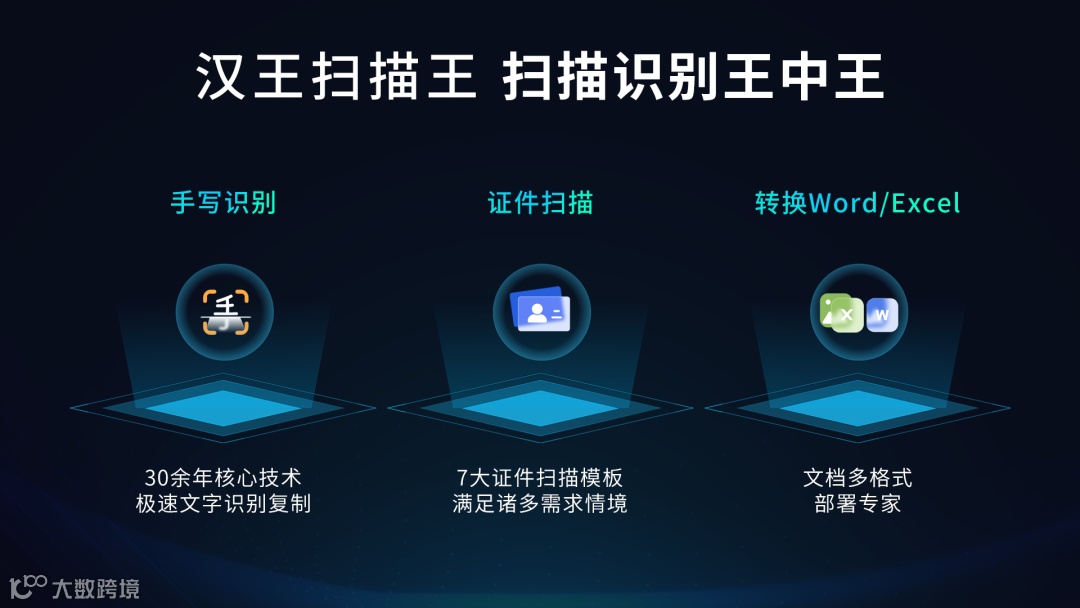 汉王扫描王 扫描识别王中王

手写识别

手

30余年核心技术
极速文字识别复制

证件扫描

7大证件扫描模板
满足诸多需求情境

转换Word/Excel

X W

文档多格式
部署专家

大数跨境